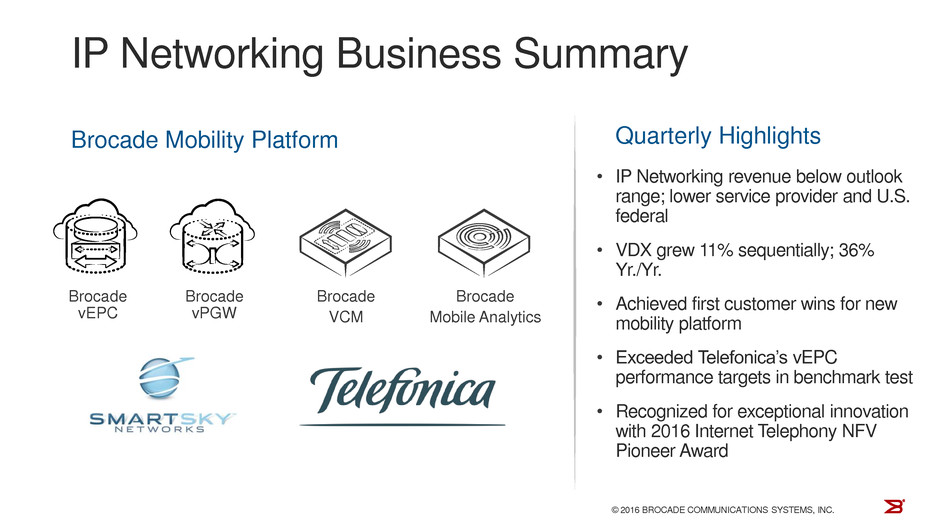 IP Networking Business Summary

Brocade Mobility Platform

Brocade vEPC

Brocade vPGW

Brocade VCM

Brocade Mobile Analytics

SMARTSKY NETWORKS

Telefonica

Quarterly Highlights

• IP Networking revenue below outlook range; lower service provider and U.S. federal

• VDX grew 11% sequentially; 36% Yr./Yr.

• Achieved first customer wins for new mobility platform

• Exceeded Telefonica's vEPC performance targets in benchmark test

• Recognized for exceptional innovation with 2016 Internet Telephony NFV Pioneer Award

© 2016 BROCADE COMMUNICATIONS SYSTEMS, INC.